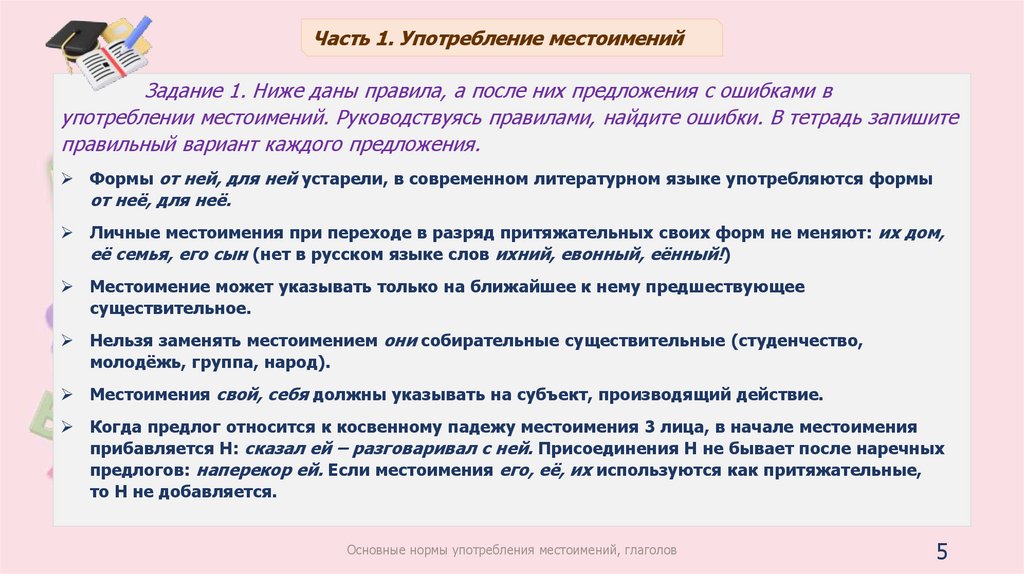 Часть 1. Употребление местоимений

Задание 1. Ниже даны правила, а после них предложения с ошибками в употреблении местоимений. Руководствуясь правилами, найдите ошибки. В тетрадь запишите правильный вариант каждого предложения.

➢ Формы от ней, для ней устарели, в современном литературном языке употребляются формы от неё, для неё.

➢ Личные местоимения при переходе в разряд притяжательных своих форм не меняют: их дом, её семья, его сын (нет в русском языке слов ихний, евонный, еённый!)

➢ Местоимение может указывать только на ближайшее к нему предшествующее существительное.

➢ Нельзя заменять местоимением они собирательные существительные (студенчество, молодёжь, группа, народ).

➢ Местоимения свой, себя должны указывать на субъект, производящий действие.

➢ Когда предлог относится к косвенному падежу местоимения 3 лица, в начале местоимения прибавляется Н: сказал ей – разговаривал с ней. Присоединения Н не бывает после наречных предлогов: наперекор ей. Если местоимения его, её, их используются как притяжательные, то Н не добавляется.

Основные нормы употребления местоимений, глаголов

5